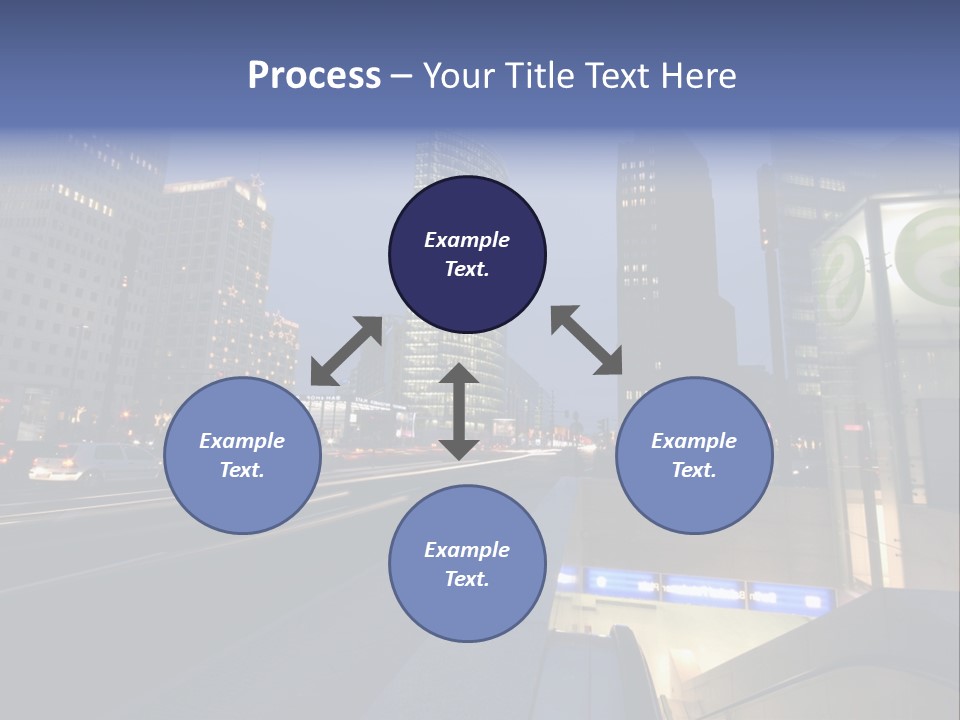 Process – Your Title Text Here

Example Text.

Example Text.

Example Text.

Example Text.